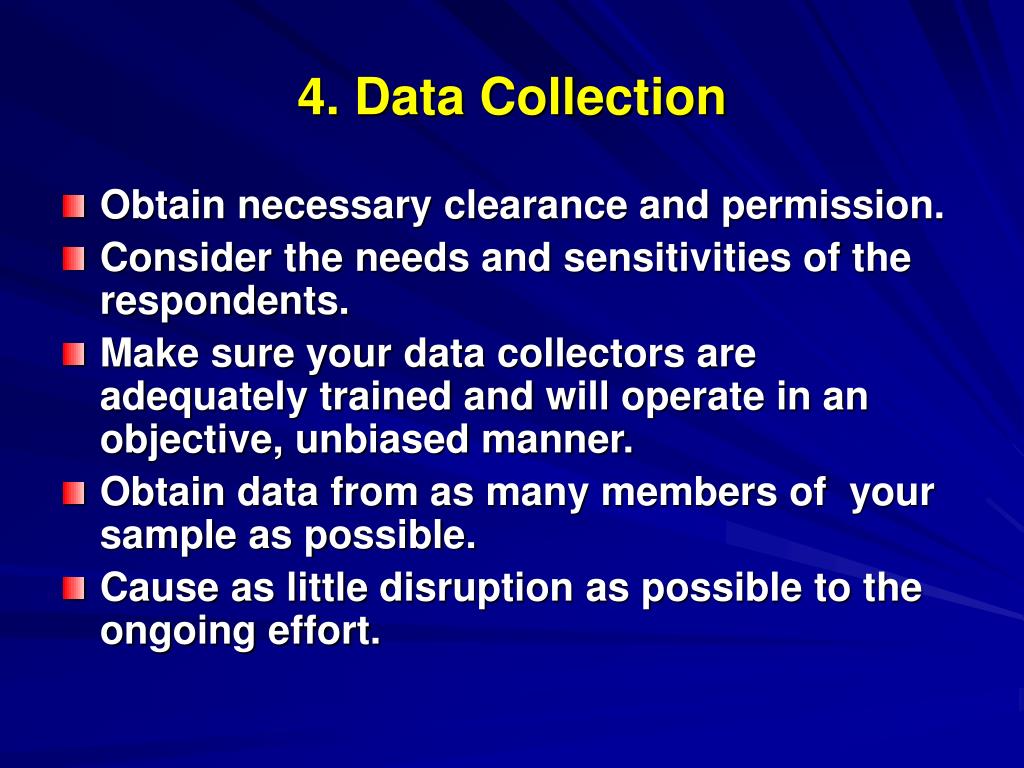 4. Data Collection

Obtain necessary clearance and permission.

Consider the needs and sensitivities of the respondents.

Make sure your data collectors are adequately trained and will operate in an objective, unbiased manner.

Obtain data from as many members of your sample as possible.

Cause as little disruption as possible to the ongoing effort.